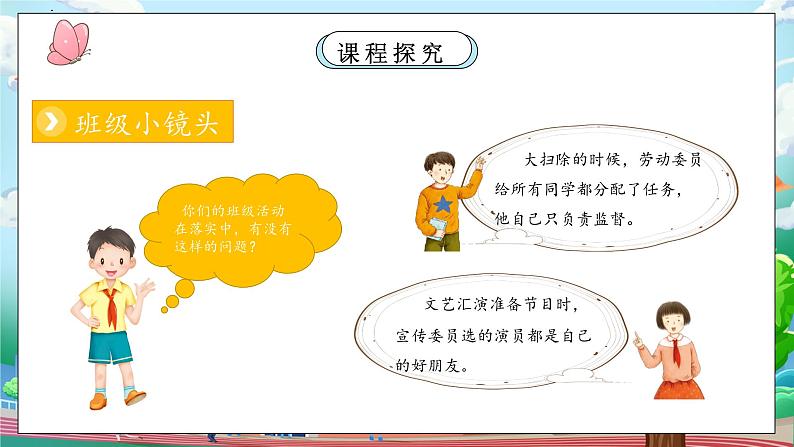 课程探究

班级小镜头

你们的班级活动在落实中，有没有这样的问题？

大扫除的时候，劳动委员给所有同学都分配了任务，他自己只负责监督。

文艺汇演准备节目时，宣传委员选的演员都是自己的好朋友。